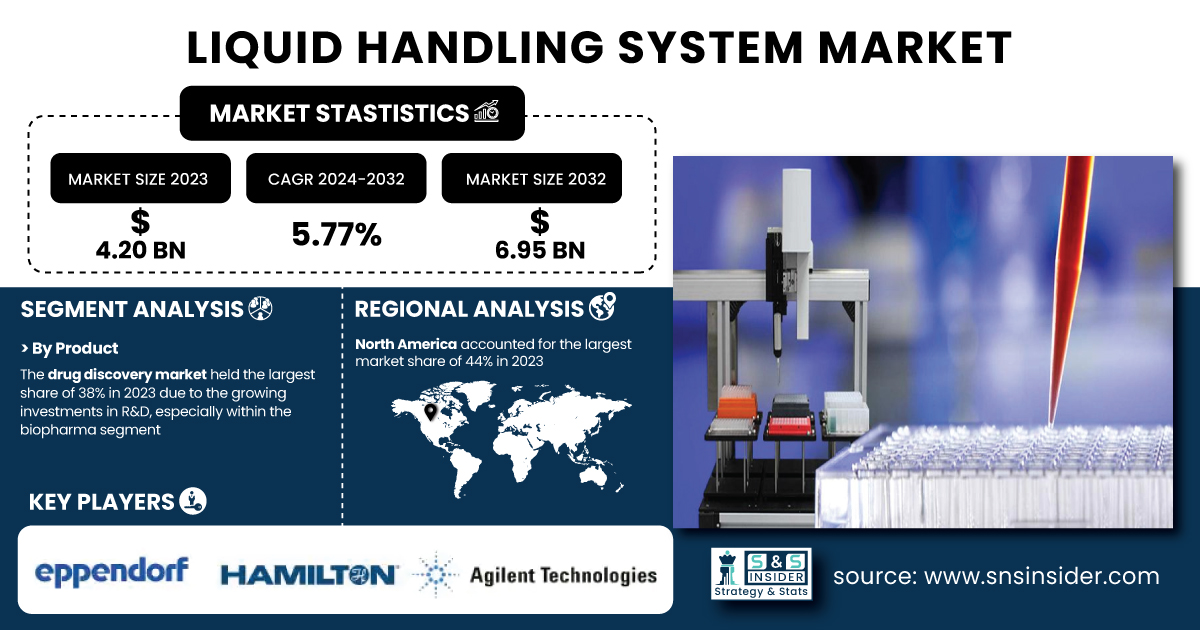 LIQUID HANDLING SYSTEM MARKET

MARKET STASTISTICS

MARKET SIZE 2023
$
4.20 BN

CAGR 2024-2032
5.77%

MARKET SIZE 2032
$
6.95 BN

SEGMENT ANALYSIS

> By Product

The drug discovery market held the largest share of 38% in 2023 due to the growing investments in R&D, especially within the biopharma segment

REGIONAL ANALYSIS

North America accounted for the largest market share of 44% in 2023

KEY PLAYERS

eppendorf

HAMILTON

Agilent Technologies

S&S INSIDER
Strategy & Stats

source: www.snsinsider.com